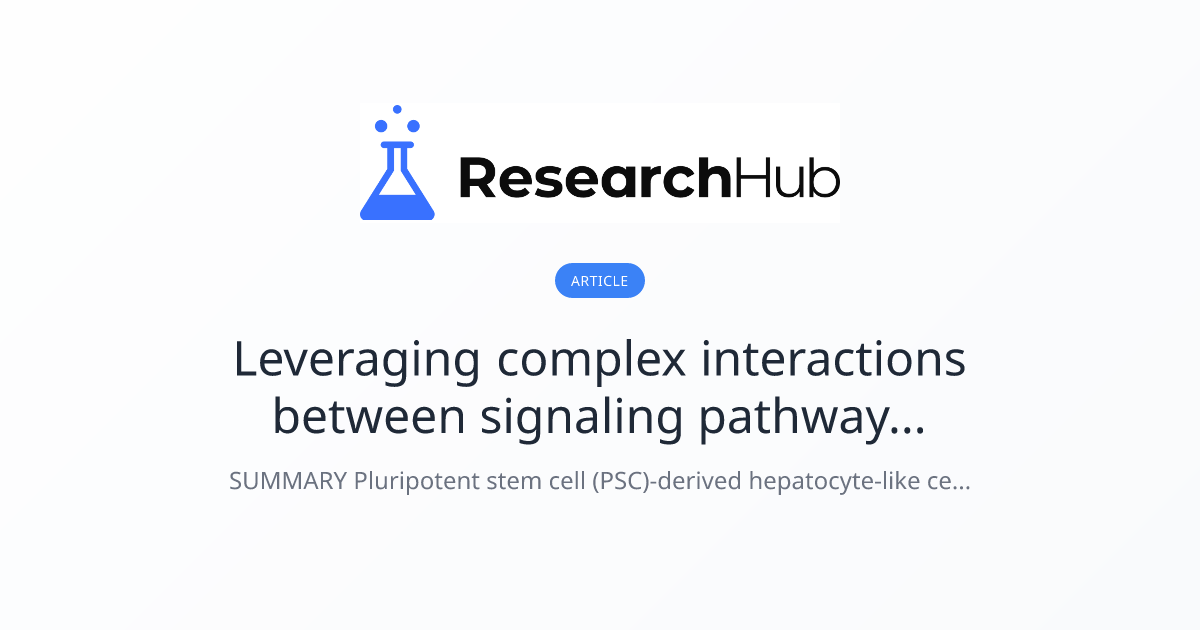 ResearchHub

ARTICLE

Leveraging complex interactions between signaling pathway...

SUMMARY Pluripotent stem cell (PSC)-derived hepatocyte-like ce...